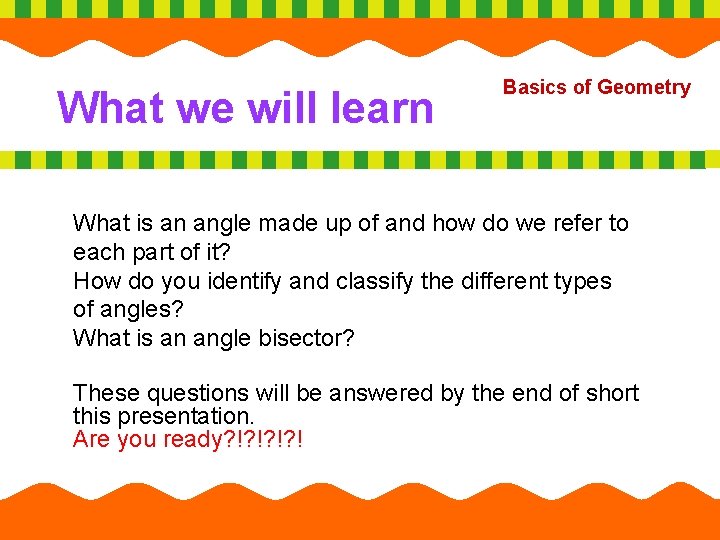 What we will learn

Basics of Geometry

What is an angle made up of and how do we refer to each part of it?
How do you identify and classify the different types of angles?
What is an angle bisector?

These questions will be answered by the end of short this presentation.
Are you ready?!?!?!?!